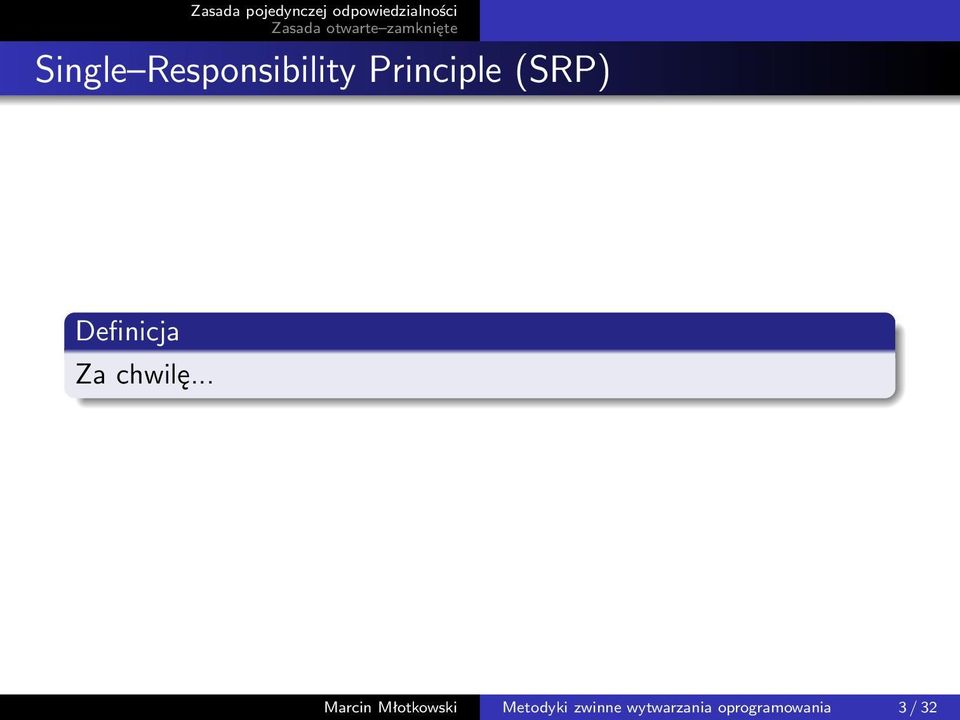 Zasada pojedynczej odpowiedzialności
Zasada otwarte–zamknięte

Single–Responsibility Principle (SRP)

Definicja
Za chwilę...

Marcin Młotkowski Metodyki zwinne wytwarzania oprogramowania 3 / 32